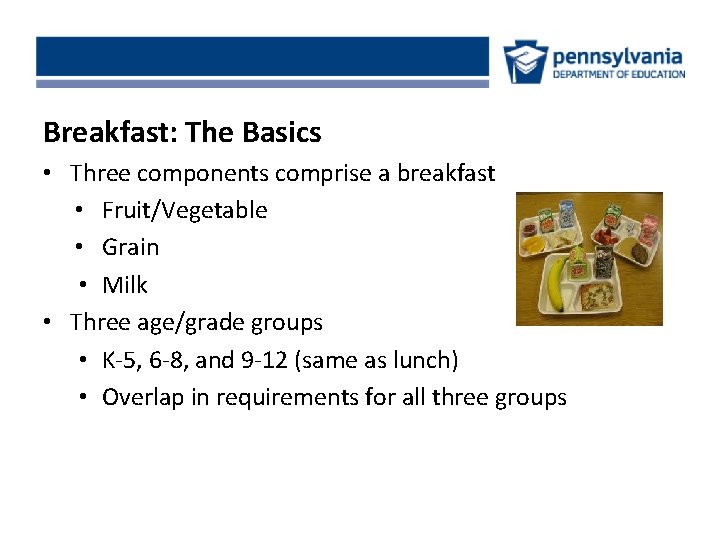 pennsylvania
DEPARTMENT OF EDUCATION

Breakfast: The Basics

• Three components comprise a breakfast
  • Fruit/Vegetable
  • Grain
  • Milk
• Three age/grade groups
  • K-5, 6-8, and 9-12 (same as lunch)
  • Overlap in requirements for all three groups